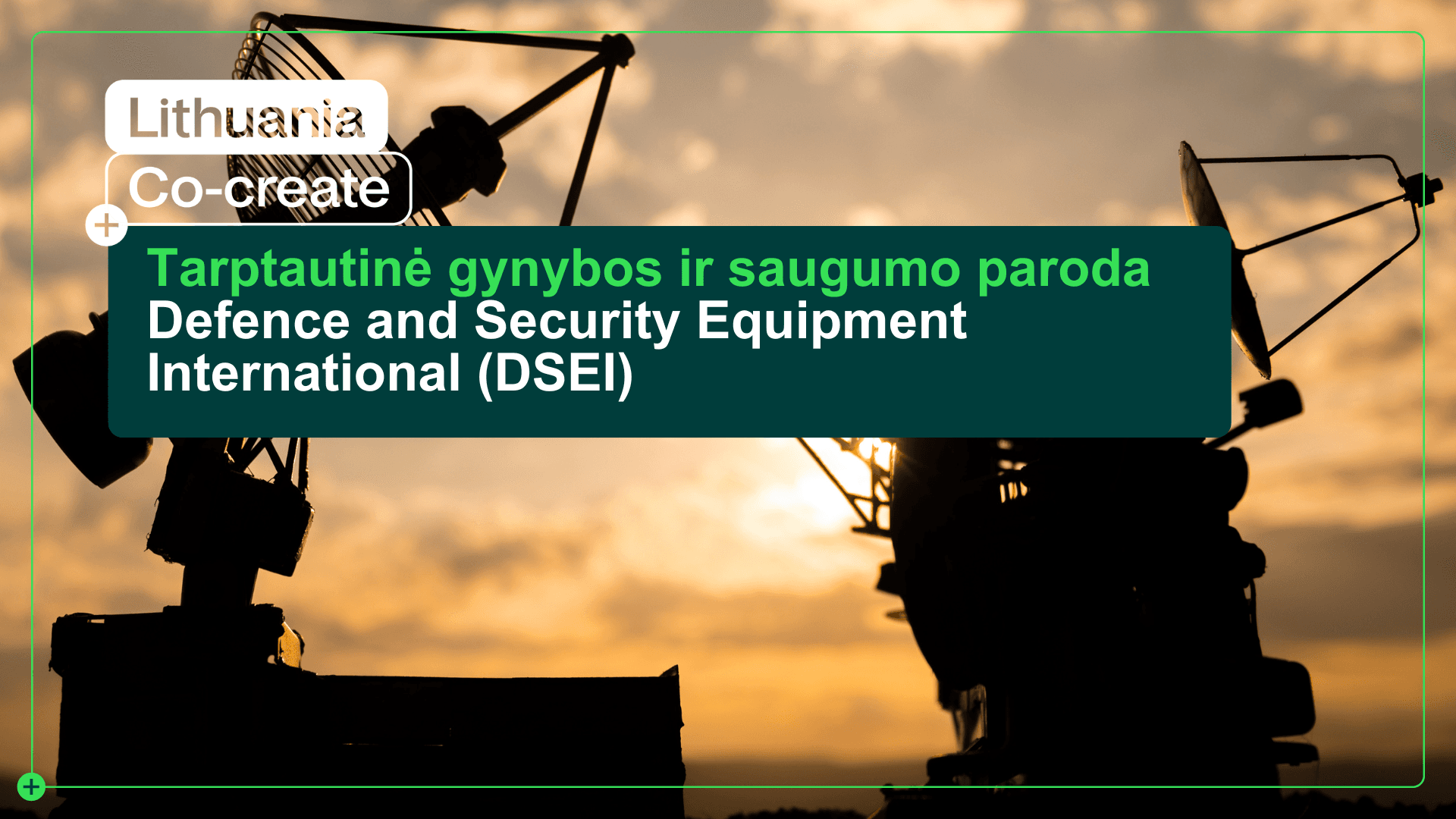 Lithuania
Co-create

Tarptautinė gynybos ir saugumo paroda
Defence and Security Equipment International (DSEI)